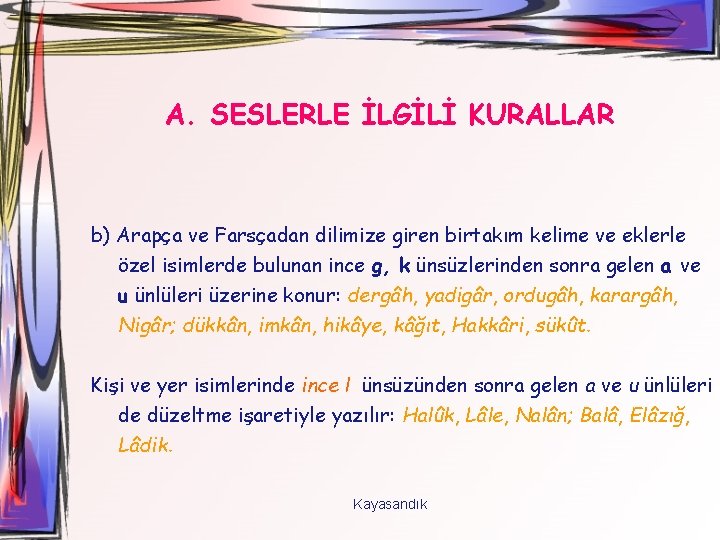 A. SESLERLE İLGİLİ KURALLAR

b) Arapça ve Farsçadan dilimize giren birtakım kelime ve eklerle özel isimlerde bulunan ince g, k ünsüzlerinden sonra gelen a ve u ünlüleri üzerine konur: dergâh, yadigâr, ordugâh, karargâh, Nigâr; dükkân, imkân, hikâye, kâğıt, Hakkâri, sükût.

Kişi ve yer isimlerinde ince l ünsüzünden sonra gelen a ve u ünlüleri de düzeltme işaretiyle yazılır: Halûk, Lâle, Nalân; Balâ, Elâzığ, Lâdik.

Kayasandık